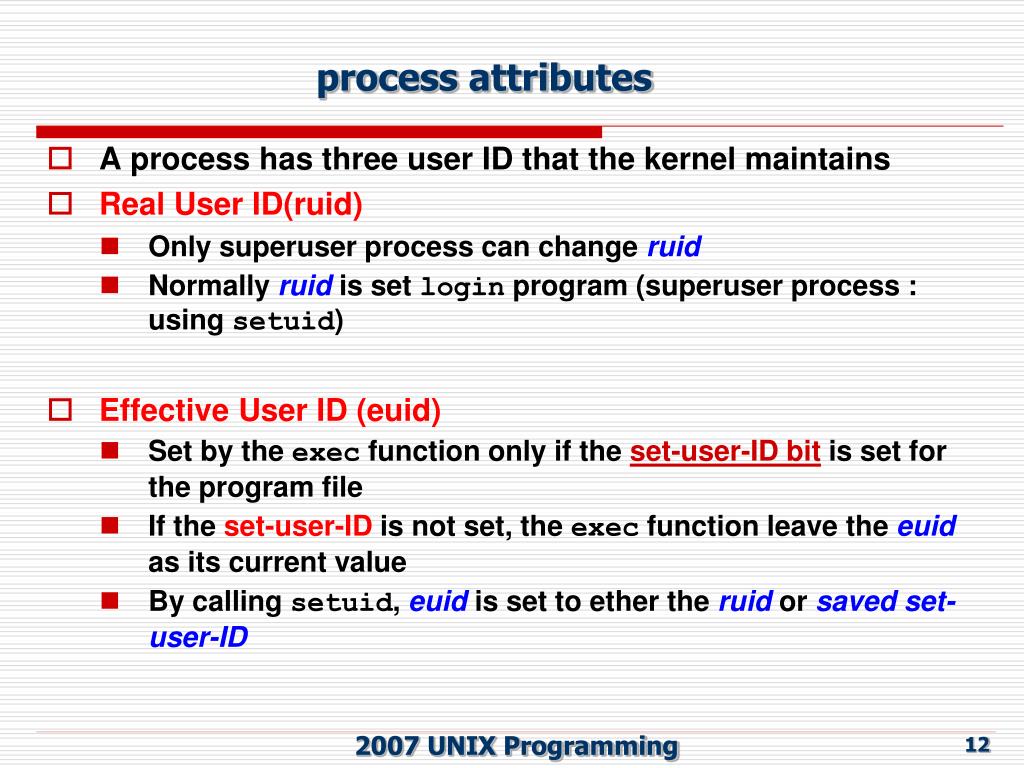 process attributes

A process has three user ID that the kernel maintains

Real User ID(ruid)

Only superuser process can change ruid

Normally ruid is set login program (superuser process : using setuid)

Effective User ID (euid)

Set by the exec function only if the set-user-ID bit is set for the program file

If the set-user-ID is not set, the exec function leave the euid as its current value

By calling setuid, euid is set to ether the ruid or saved set-user-ID

2007 UNIX Programming

12